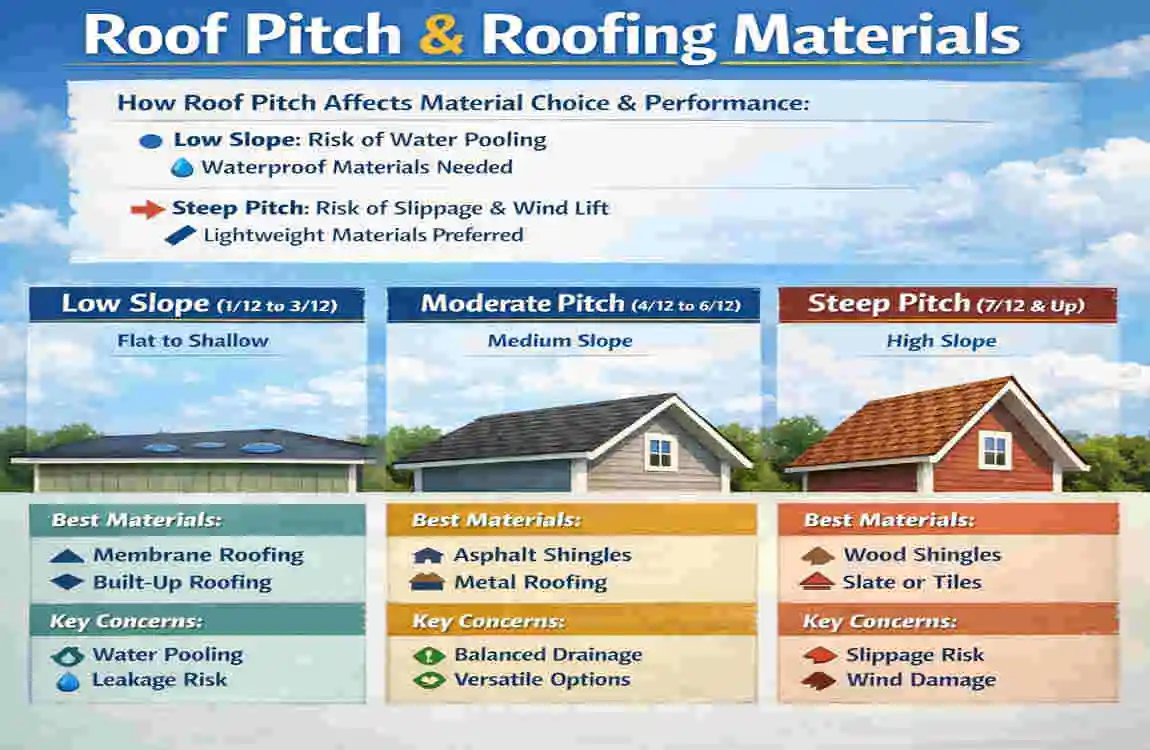 Roof Pitch & Roofing Materials

How Roof Pitch Affects Material Choice & Performance:

Low Slope: Risk of Water Pooling
Waterproof Materials Needed

Steep Pitch: Risk of Slippage & Wind Lift
Lightweight Materials Preferred

Low Slope (1/12 to 3/12)
Flat to Shallow

Best Materials:
Membrane Roofing
Built-Up Roofing

Key Concerns:
Water Pooling
Leakage Risk

Moderate Pitch (4/12 to 6/12)
Medium Slope

Best Materials:
Asphalt Shingles
Metal Roofing

Key Concerns:
Balanced Drainage
Versatile Options

Steep Pitch (7/12 & Up)
High Slope

Best Materials:
Wood Shingles
Slate or Tiles

Key Concerns:
Slippage Risk
Wind Damage